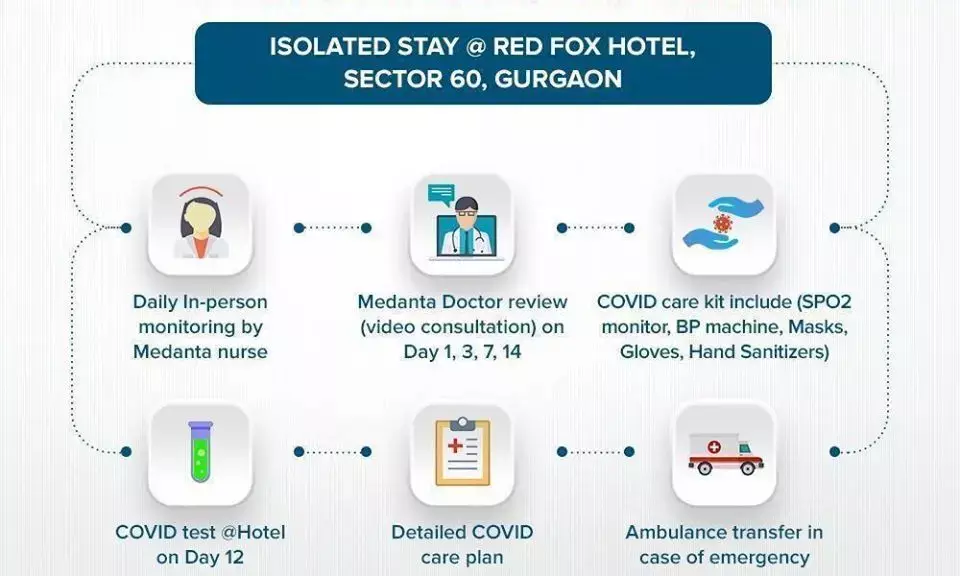 ISOLATED STAY @ RED FOX HOTEL, SECTOR 60, GURGAON

Daily In-person monitoring by Medanta nurse

Medanta Doctor review (video consultation) on Day 1, 3, 7, 14

COVID care kit include (SPO2 monitor, BP machine, Masks, Gloves, Hand Sanitizers)

COVID test @Hotel on Day 12

Detailed COVID care plan

Ambulance transfer in case of emergency